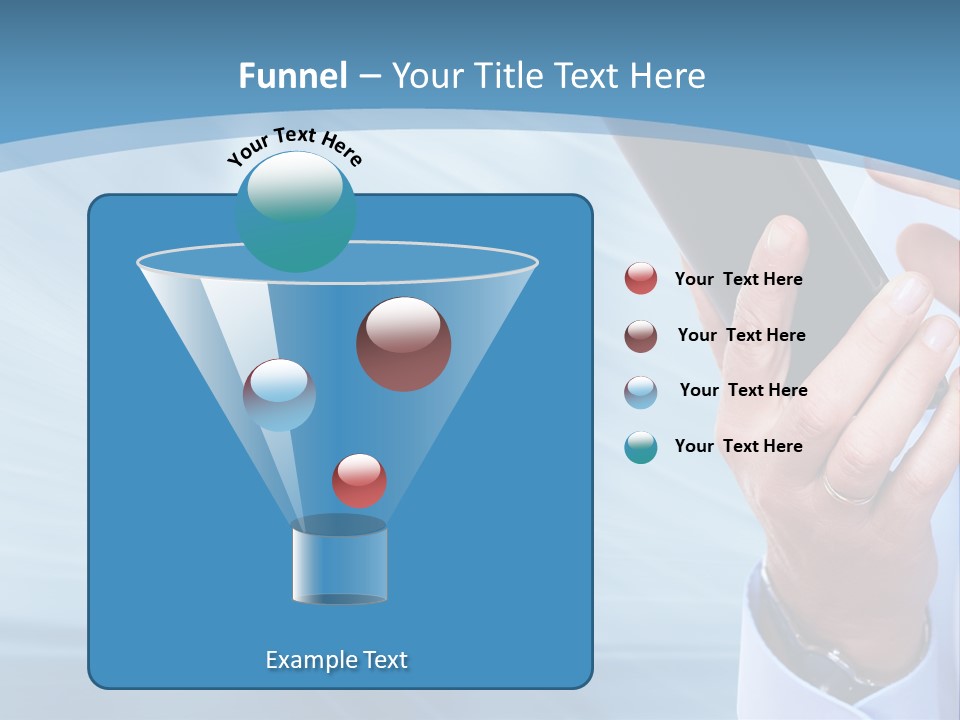 Funnel – Your Title Text Here

Your Text Here

Your Text Here

Your Text Here

Your Text Here

Your Text Here

Example Text